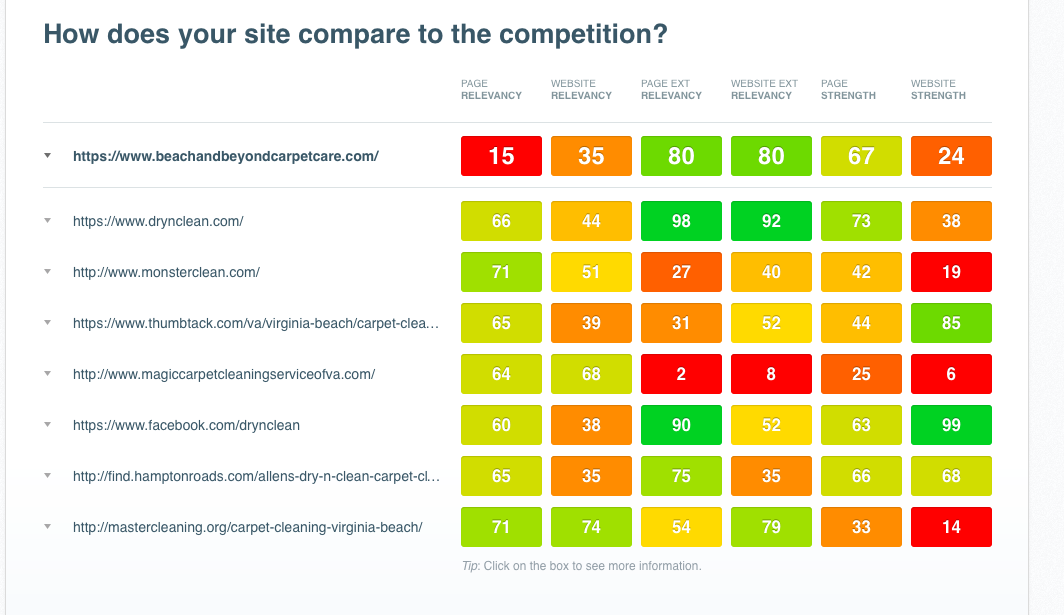 How does your site compare to the competition?

| | PAGE RELEVANCY | WEBSITE RELEVANCY | PAGE EXT RELEVANCY | WEBSITE EXT RELEVANCY | PAGE STRENGTH | WEBSITE STRENGTH |
|---|---|---|---|---|---|---|
| https://www.beachandbeyondcarpetcare.com/ | 15 | 35 | 80 | 80 | 67 | 24 |
| https://www.drynclean.com/ | 66 | 44 | 98 | 92 | 73 | 38 |
| http://www.monsterclean.com/ | 71 | 51 | 27 | 40 | 42 | 19 |
| https://www.thumbtack.com/va/virginia-beach/carpet-clea... | 65 | 39 | 31 | 52 | 44 | 85 |
| http://www.magiccarpetcleaningserviceofva.com/ | 64 | 68 | 2 | 8 | 25 | 6 |
| https://www.facebook.com/drynclean | 60 | 38 | 90 | 52 | 63 | 99 |
| http://find.hamptonroads.com/allens-dry-n-clean-carpet-cl... | 65 | 35 | 75 | 35 | 66 | 68 |
| http://mastercleaning.org/carpet-cleaning-virginia-beach/ | 71 | 74 | 54 | 79 | 33 | 14 |

Tip: Click on the box to see more information.